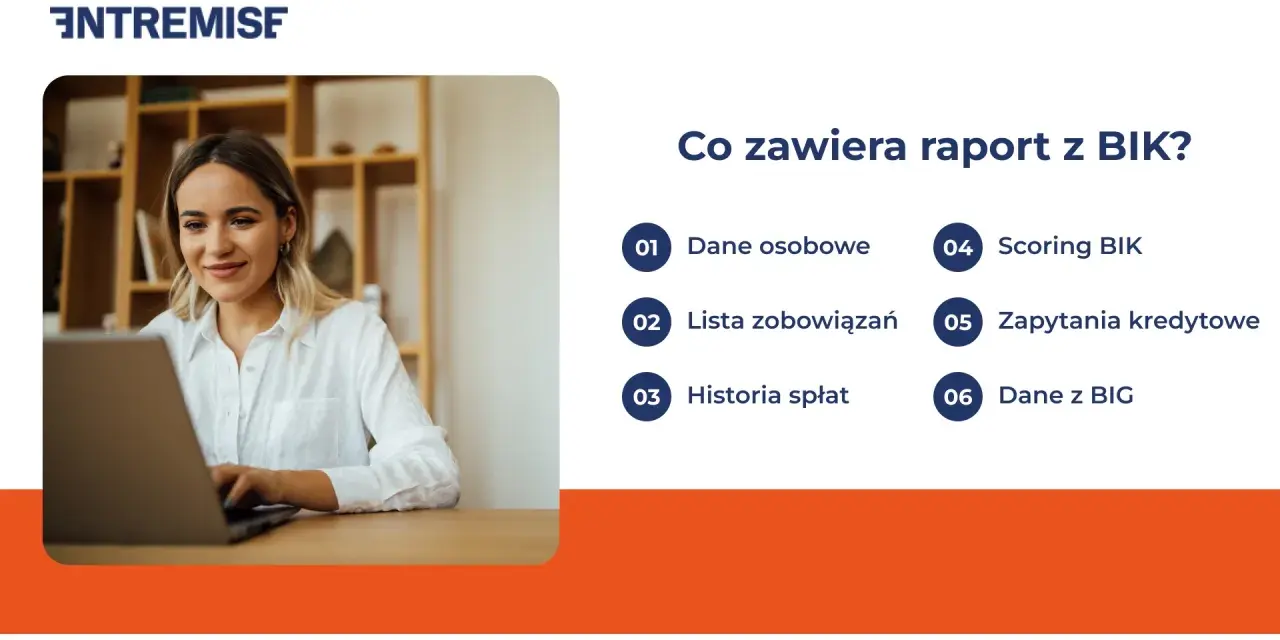 ENTREMISE

Co zawiera raport z BIK?

01 Dane osobowe

02 Lista zobowiązań

03 Historia spłat

04 Scoring BIK

05 Zapytania kredytowe

06 Dane z BIG